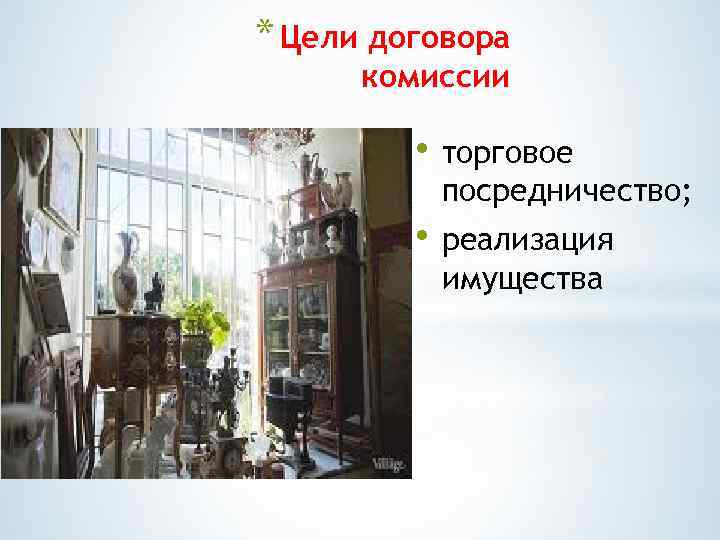 * Цели договора комиссии

• торговое посредничество;
• реализация имущества

Village